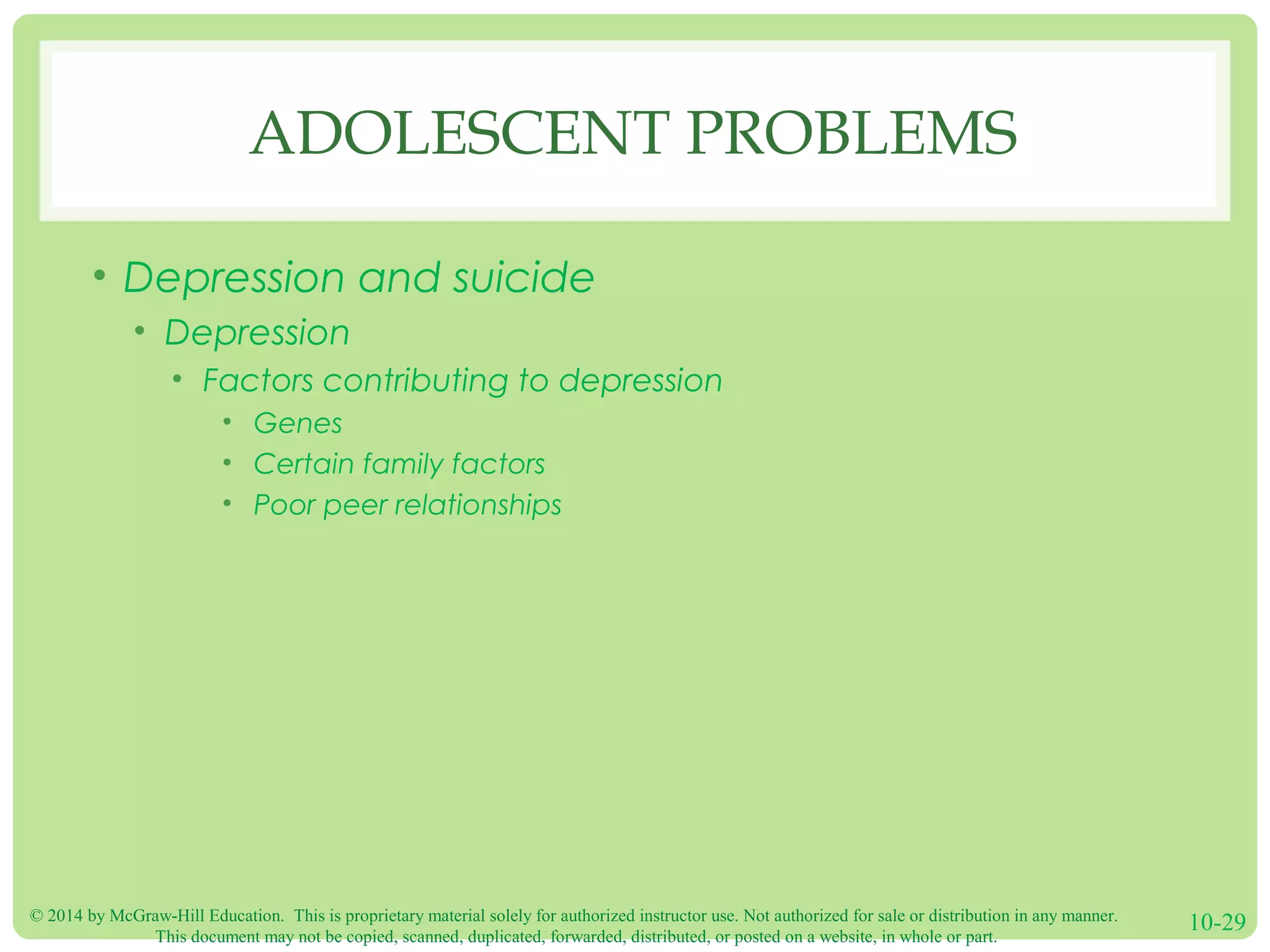 ADOLESCENT PROBLEMS

• Depression and suicide
  • Depression
    • Factors contributing to depression
      • Genes
      • Certain family factors
      • Poor peer relationships

© 2014 by McGraw-Hill Education. This is proprietary material solely for authorized instructor use. Not authorized for sale or distribution in any manner. This document may not be copied, scanned, duplicated, forwarded, distributed, or posted on a website, in whole or part.

10-29